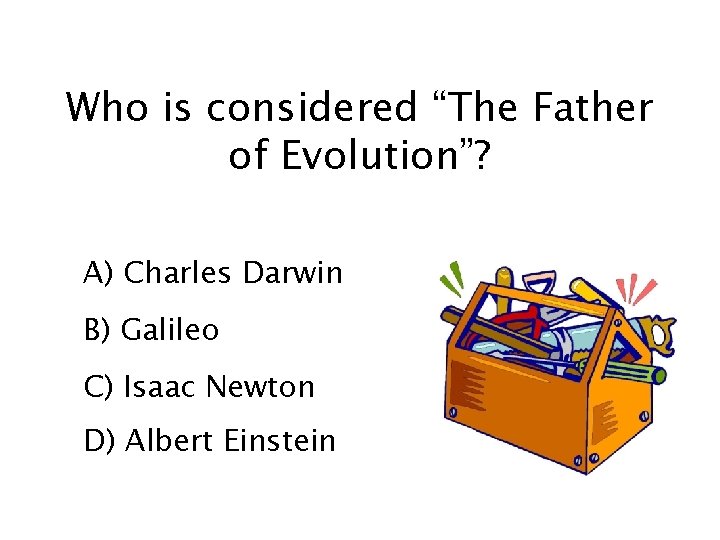 Who is considered “The Father of Evolution”?

A) Charles Darwin

B) Galileo

C) Isaac Newton

D) Albert Einstein